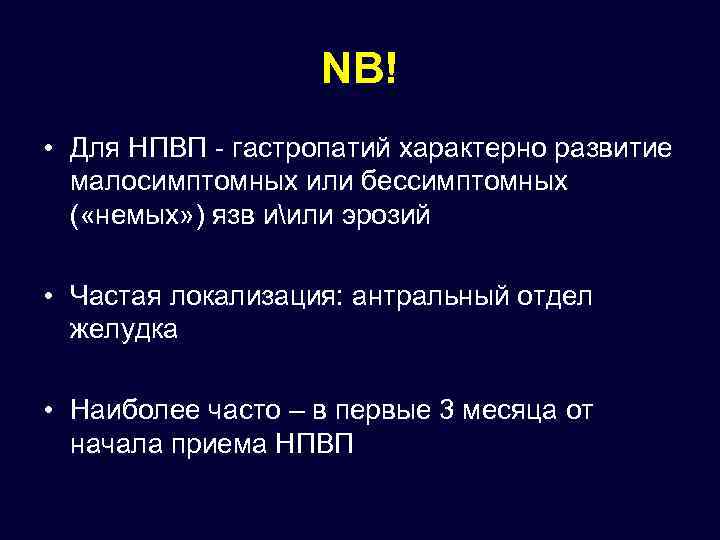 NB!

• Для НПВП - гастропатий характерно развитие малосимптомных или бессимптомных («немых») язв и\или эрозий

• Частая локализация: антральный отдел желудка

• Наиболее часто – в первые 3 месяца от начала приема НПВП